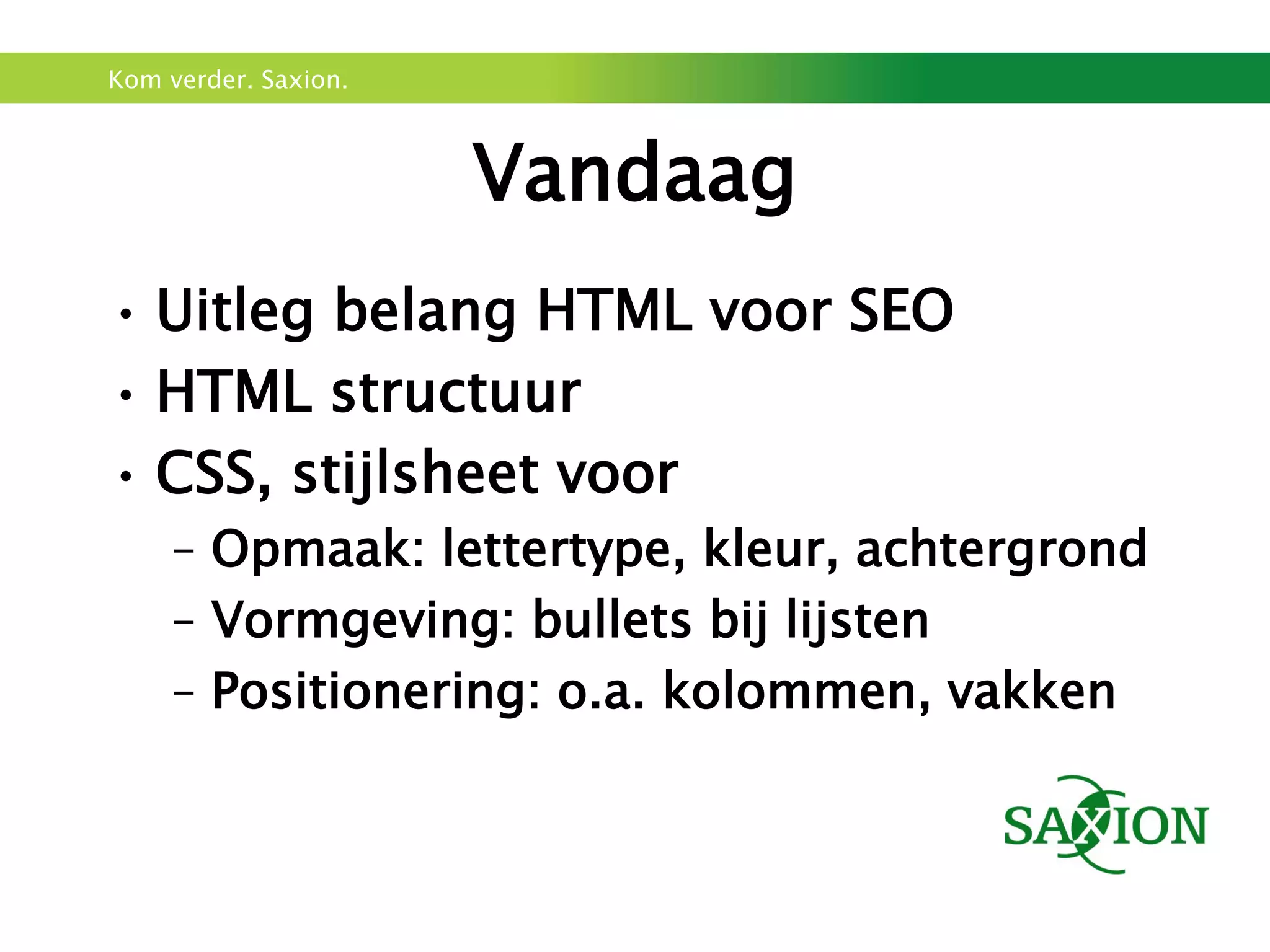 Kom verder. Saxion.

Vandaag

• Uitleg belang HTML voor SEO
• HTML structuur
• CSS, stijlsheet voor
– Opmaak: lettertype, kleur, achtergrond
– Vormgeving: bullets bij lijsten
– Positionering: o.a. kolommen, vakken

SAXION